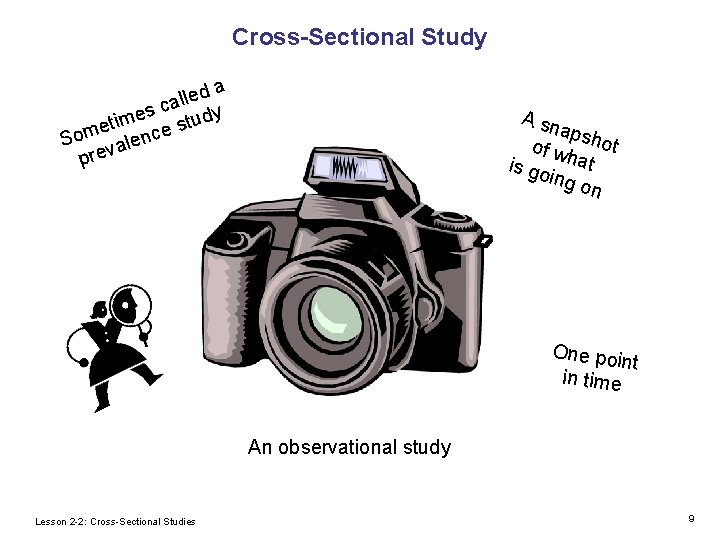 Cross-Sectional Study

Sometimes called a
prevalence study

A snapshot
of what
is going on

One point
in time

An observational study

Lesson 2-2: Cross-Sectional Studies

9